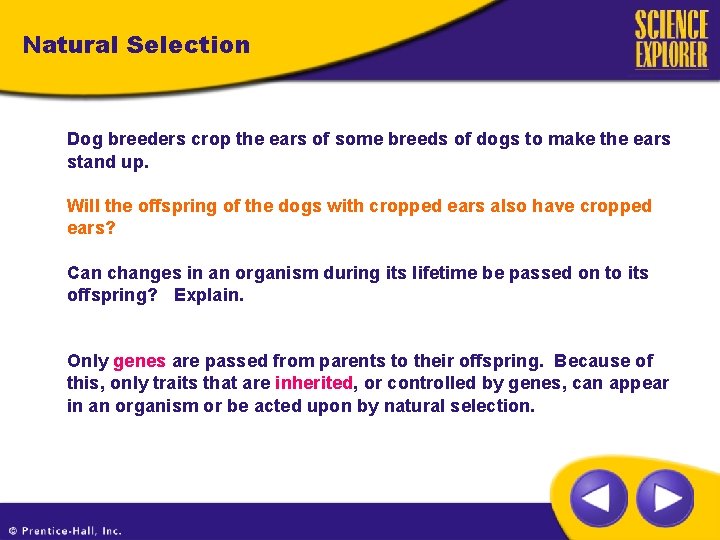 Natural Selection

SCIENCE EXPLORER

Dog breeders crop the ears of some breeds of dogs to make the ears stand up.

Will the offspring of the dogs with cropped ears also have cropped ears?

Can changes in an organism during its lifetime be passed on to its offspring? Explain.

Only genes are passed from parents to their offspring. Because of this, only traits that are inherited, or controlled by genes, can appear in an organism or be acted upon by natural selection.

© Prentice-Hall, Inc.